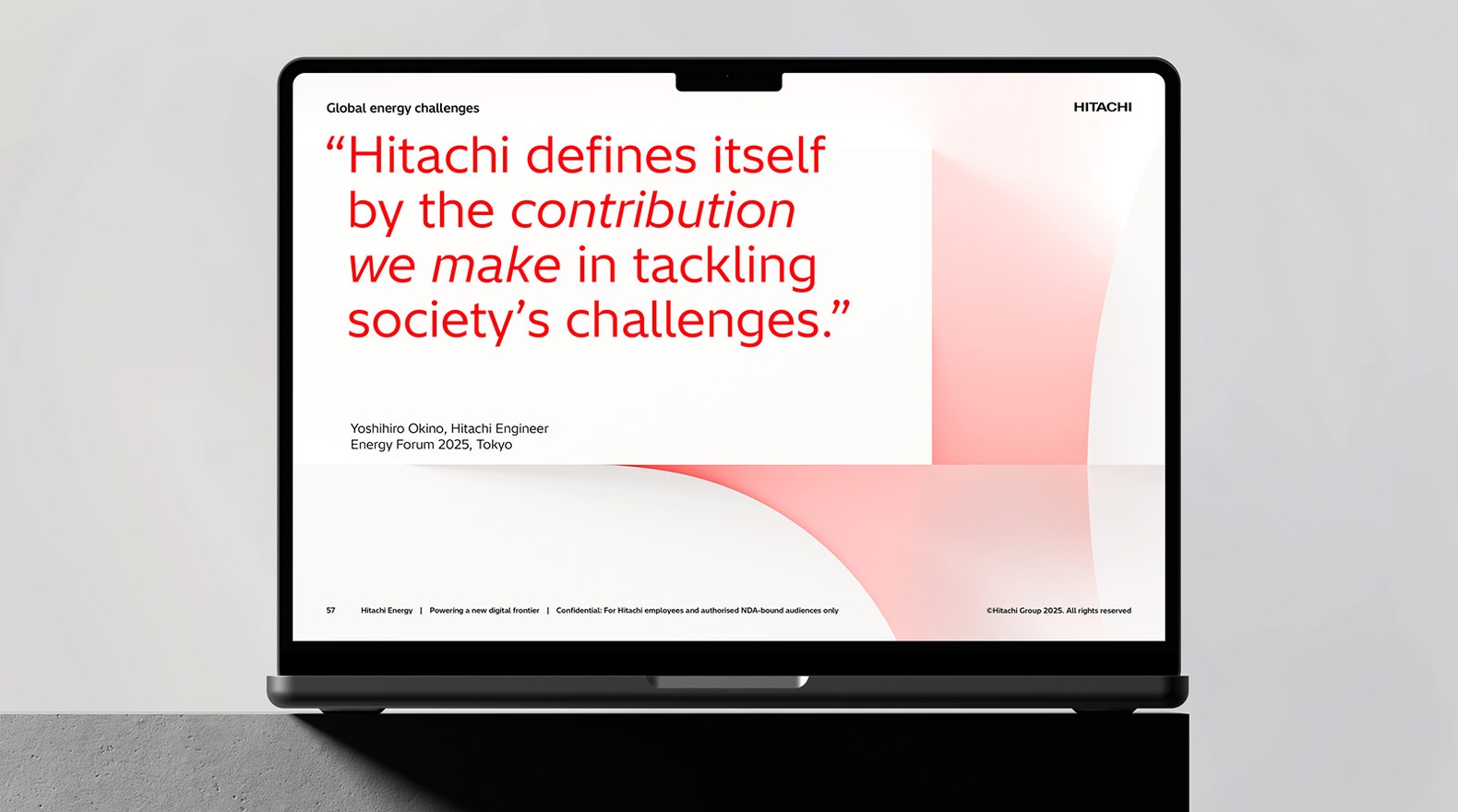 Global energy challenges

HITACHI

“Hitachi defines itself by the contribution we make in tackling society’s challenges.”

Yoshihiro Okino, Hitachi Engineer
Energy Forum 2025, Tokyo

57 Hitachi Energy | Powering a new digital frontier | Confidential: For Hitachi employees and authorised NDA-bound audiences only

©Hitachi Group 2025. All rights reserved